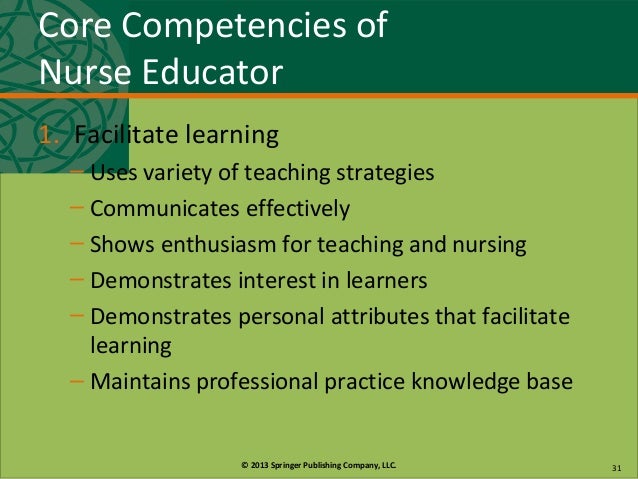 Core Competencies of Nurse Educator

1. Facilitate learning
– Uses variety of teaching strategies
– Communicates effectively
– Shows enthusiasm for teaching and nursing
– Demonstrates interest in learners
– Demonstrates personal attributes that facilitate learning
– Maintains professional practice knowledge base

© 2013 Springer Publishing Company, LLC.

31